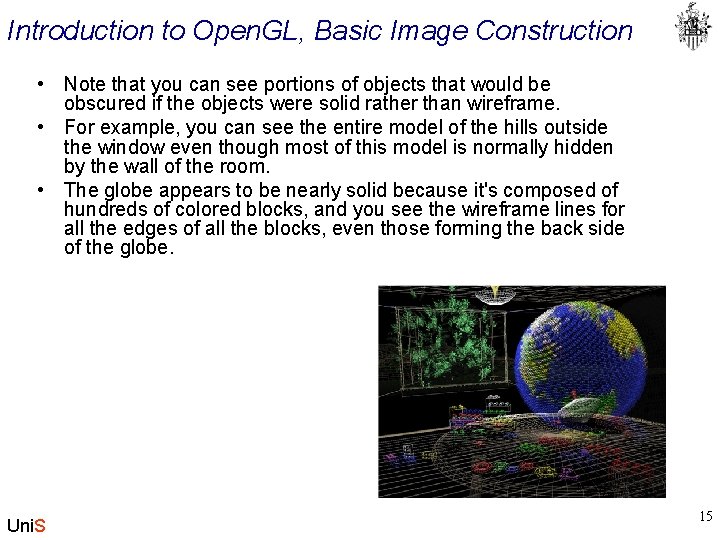 Introduction to OpenGL, Basic Image Construction

• Note that you can see portions of objects that would be obscured if the objects were solid rather than wireframe.
• For example, you can see the entire model of the hills outside the window even though most of this model is normally hidden by the wall of the room.
• The globe appears to be nearly solid because it's composed of hundreds of colored blocks, and you see the wireframe lines for all the edges of all the blocks, even those forming the back side of the globe.

UniS

15